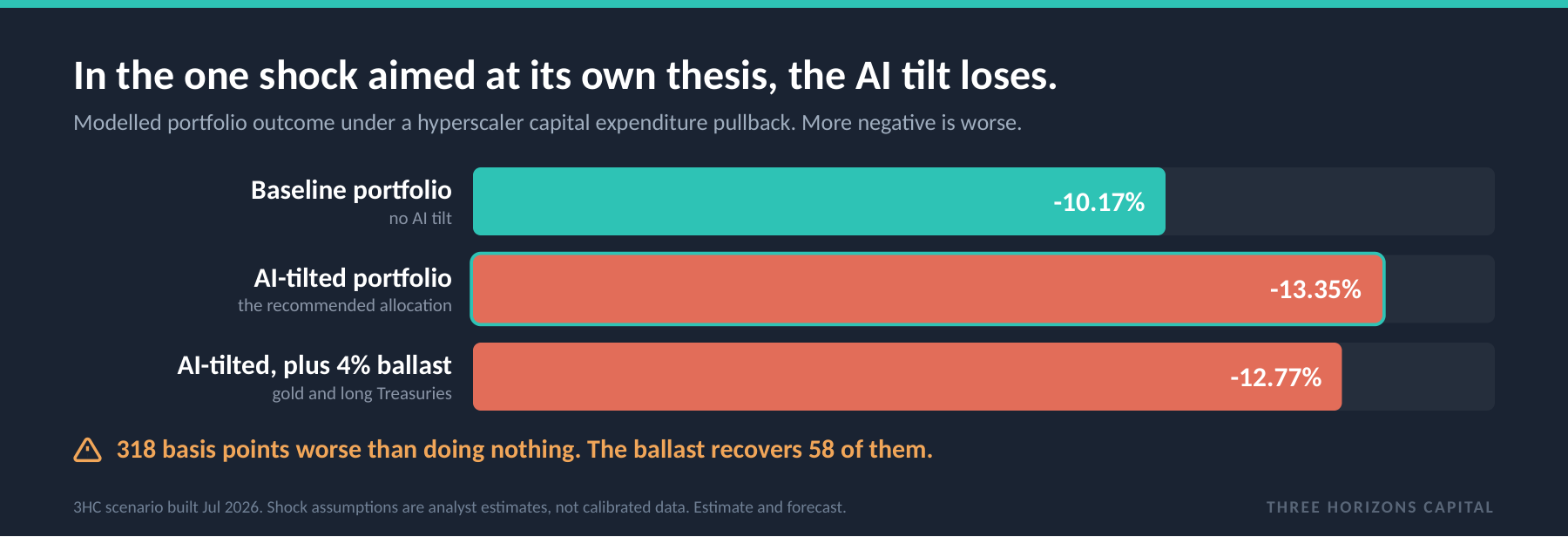 In the one shock aimed at its own thesis, the AI tilt loses.

Modelled portfolio outcome under a hyperscaler capital expenditure pullback. More negative is worse.

Baseline portfolio
no AI tilt
-10.17%

AI-tilted portfolio
the recommended allocation
-13.35%

AI-tilted, plus 4% ballast
gold and long Treasuries
-12.77%

318 basis points worse than doing nothing. The ballast recovers 58 of them.

3HC scenario built Jul 2026. Shock assumptions are analyst estimates, not calibrated data. Estimate and forecast.

THREE HORIZONS CAPITAL